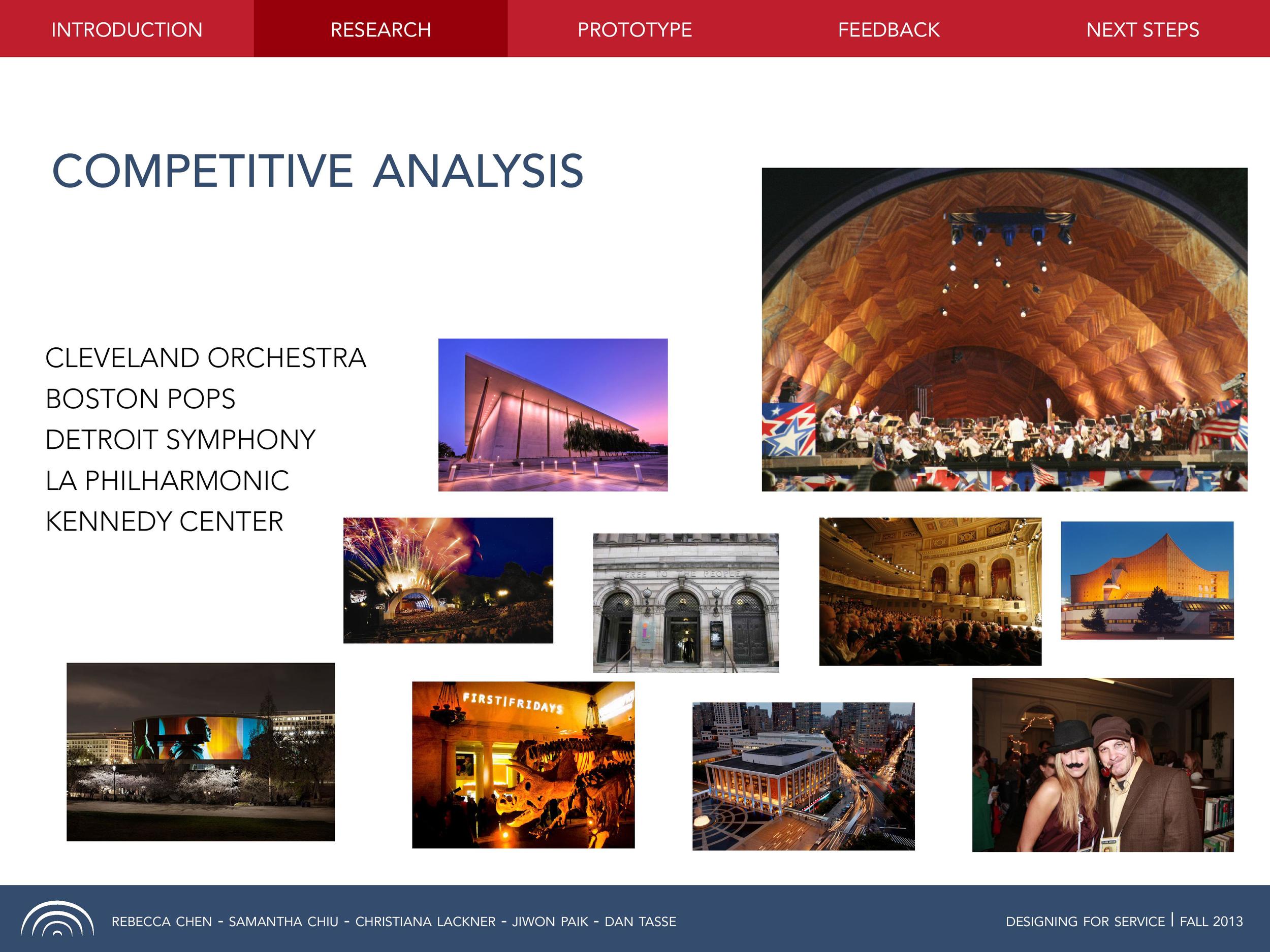 INTRODUCTION RESEARCH PROTOTYPE FEEDBACK NEXT STEPS

COMPETITIVE ANALYSIS

CLEVELAND ORCHESTRA
BOSTON POPS
DETROIT SYMPHONY
LA PHILHARMONIC
KENNEDY CENTER

FREE TO THE PEOPLE

FIRST|FRIDAYS

REBECCA CHEN - SAMANTHA CHIU - CHRISTIANA LACKNER - JIWON PAIK - DAN TASSE

DESIGNING FOR SERVICE | FALL 2013